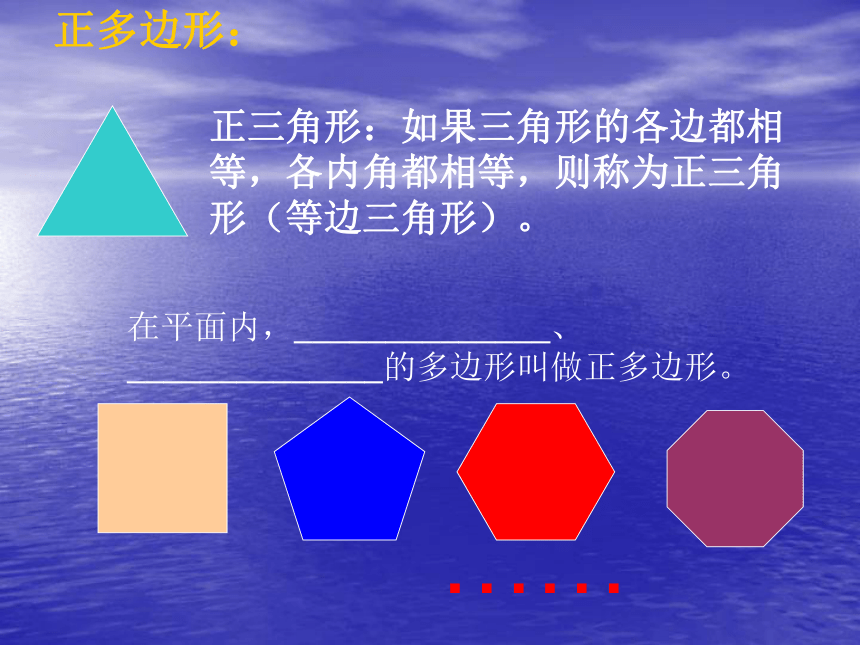 正多边形：

正三角形：如果三角形的各边都相等，各内角都相等，则称为正三角形（等边三角形）。

在平面内，________________、________________的多边形叫做正多边形。

......